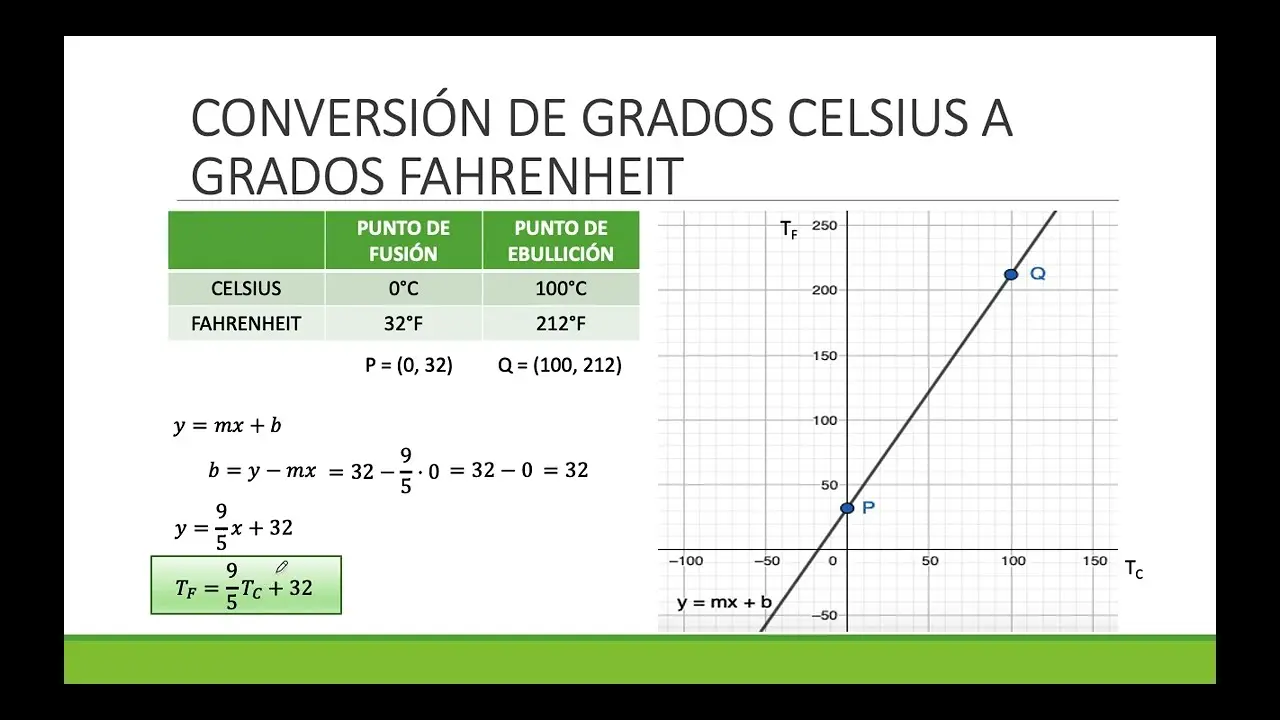 CONVERSIÓN DE GRADOS CELSIUS A GRADOS FAHRENHEIT

| | PUNTO DE FUSIÓN | PUNTO DE EBULLICIÓN |
|---|---|---|
| CELSIUS | 0°C | 100°C |
| FAHRENHEIT | 32°F | 212°F |

P = (0, 32)   Q = (100, 212)

$y = mx + b$

$b = y - mx = 32 - \frac{9}{5} \cdot 0 = 32 - 0 = 32$

$y = \frac{9}{5}x + 32$

$T_F = \frac{9}{5}T_C + 32$

$T_F$
250
200
150
100
50
−50
−100 −50 0 50 100 150 $T_C$
Q
P
y = mx + b